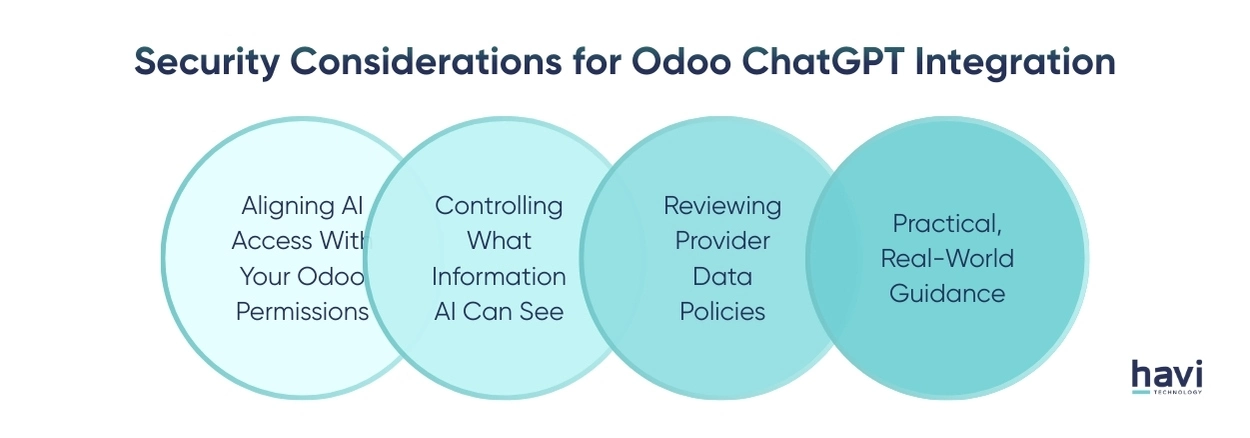 Security Considerations for Odoo ChatGPT Integration

Aligning AI Access With Your Odoo Permissions

Controlling What Information AI Can See

Reviewing Provider Data Policies

Practical, Real-World Guidance

havi
TECHNOLOGY